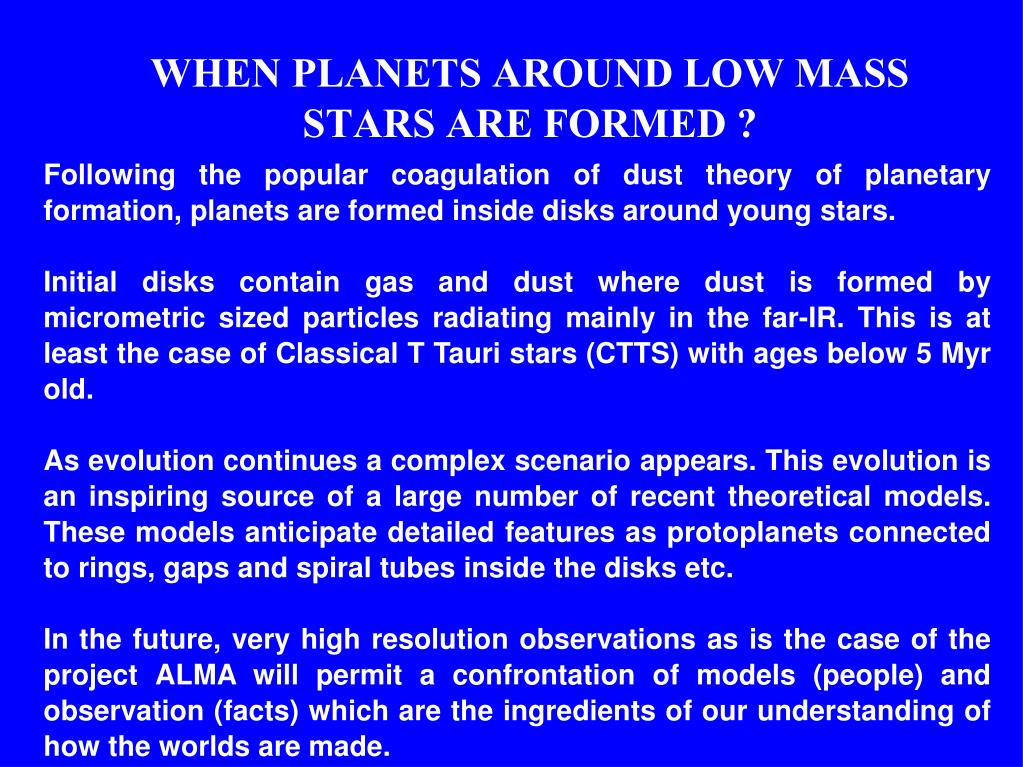 WHEN PLANETS AROUND LOW MASS STARS ARE FORMED ?

Following the popular coagulation of dust theory of planetary formation, planets are formed inside disks around young stars.

Initial disks contain gas and dust where dust is formed by micrometric sized particles radiating mainly in the far-IR. This is at least the case of Classical T Tauri stars (CTTS) with ages below 5 Myr old.

As evolution continues a complex scenario appears. This evolution is an inspiring source of a large number of recent theoretical models. These models anticipate detailed features as protoplanets connected to rings, gaps and spiral tubes inside the disks etc.

In the future, very high resolution observations as is the case of the project ALMA will permit a confrontation of models (people) and observation (facts) which are the ingredients of our understanding of how the worlds are made.